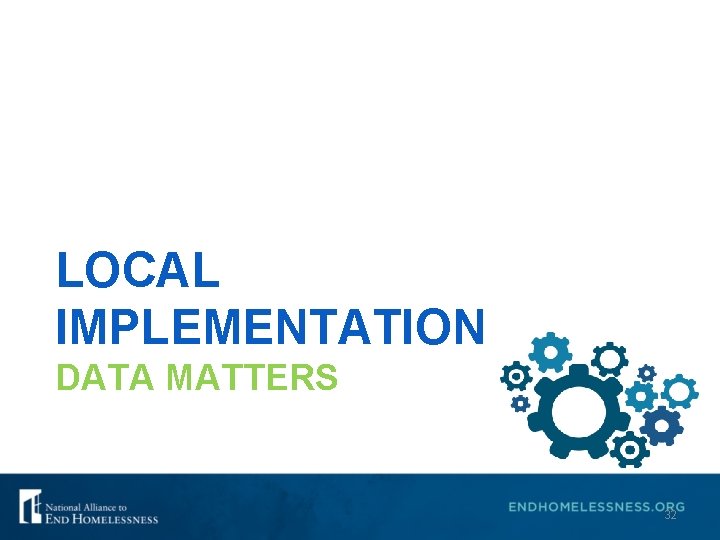 LOCAL IMPLEMENTATION
DATA MATTERS

National Alliance to
END HOMELESSNESS

ENDHOMELESSNESS.ORG

32